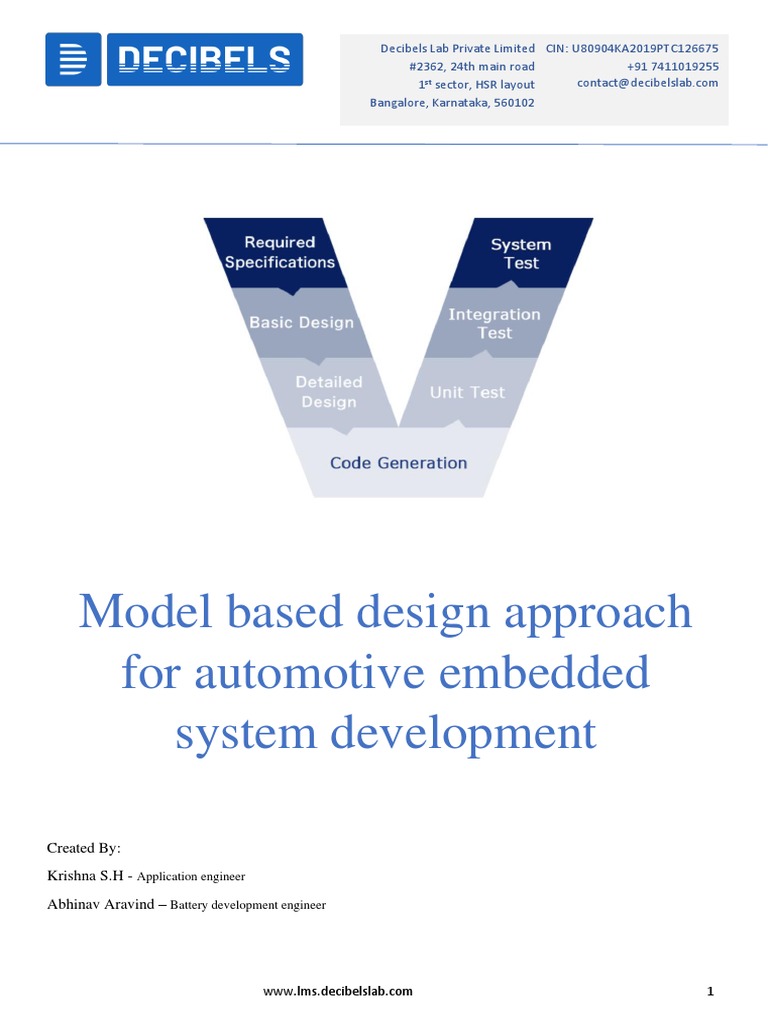 DECIBELS

Decibels Lab Private Limited
#2362, 24th main road
1$^{st}$ sector, HSR layout
Bangalore, Karnataka, 560102

CIN: U80904KA2019PTC126675
+91 7411019255
contact@decibelslab.com

Required Specifications
Basic Design
Detailed Design
Code Generation
Unit Test
Integration Test
System Test

Model based design approach for automotive embedded system development

Created By:

Krishna S.H - Application engineer

Abhinav Aravind – Battery development engineer

www.lms.decibelslab.com

1